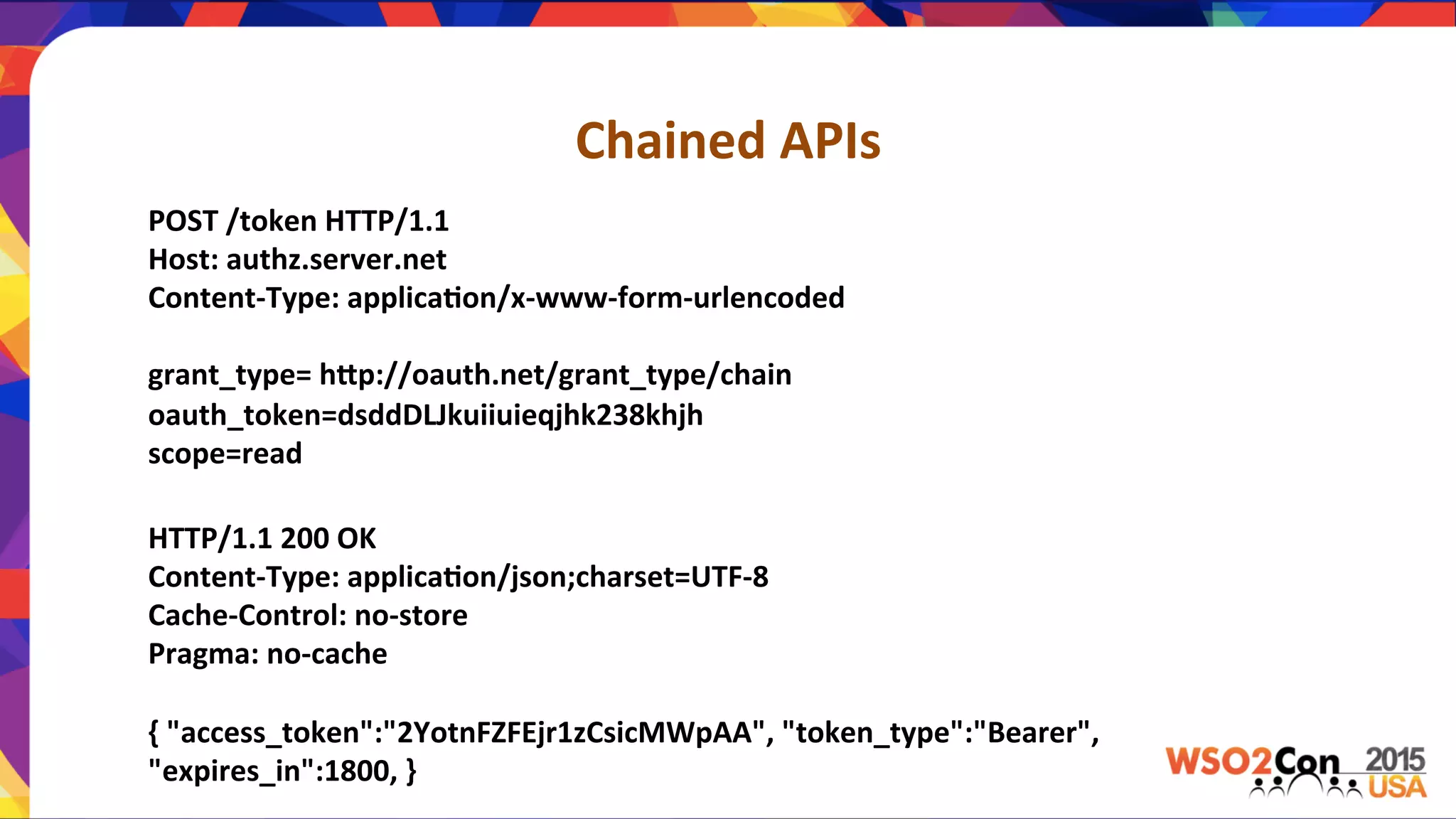 Chained APIs

POST /token HTTP/1.1
Host: authz.server.net
Content-Type: application/x-www-form-urlencoded

grant_type= http://oauth.net/grant_type/chain
oauth_token=dsddDLJkuiiuieqjhk238khjh
scope=read

HTTP/1.1 200 OK
Content-Type: application/json;charset=UTF-8
Cache-Control: no-store
Pragma: no-cache

{ "access_token":"2YotnFZFEjr1zCsicMWpAA", "token_type":"Bearer", "expires_in":1800, }

WSO2Con 2015 USA